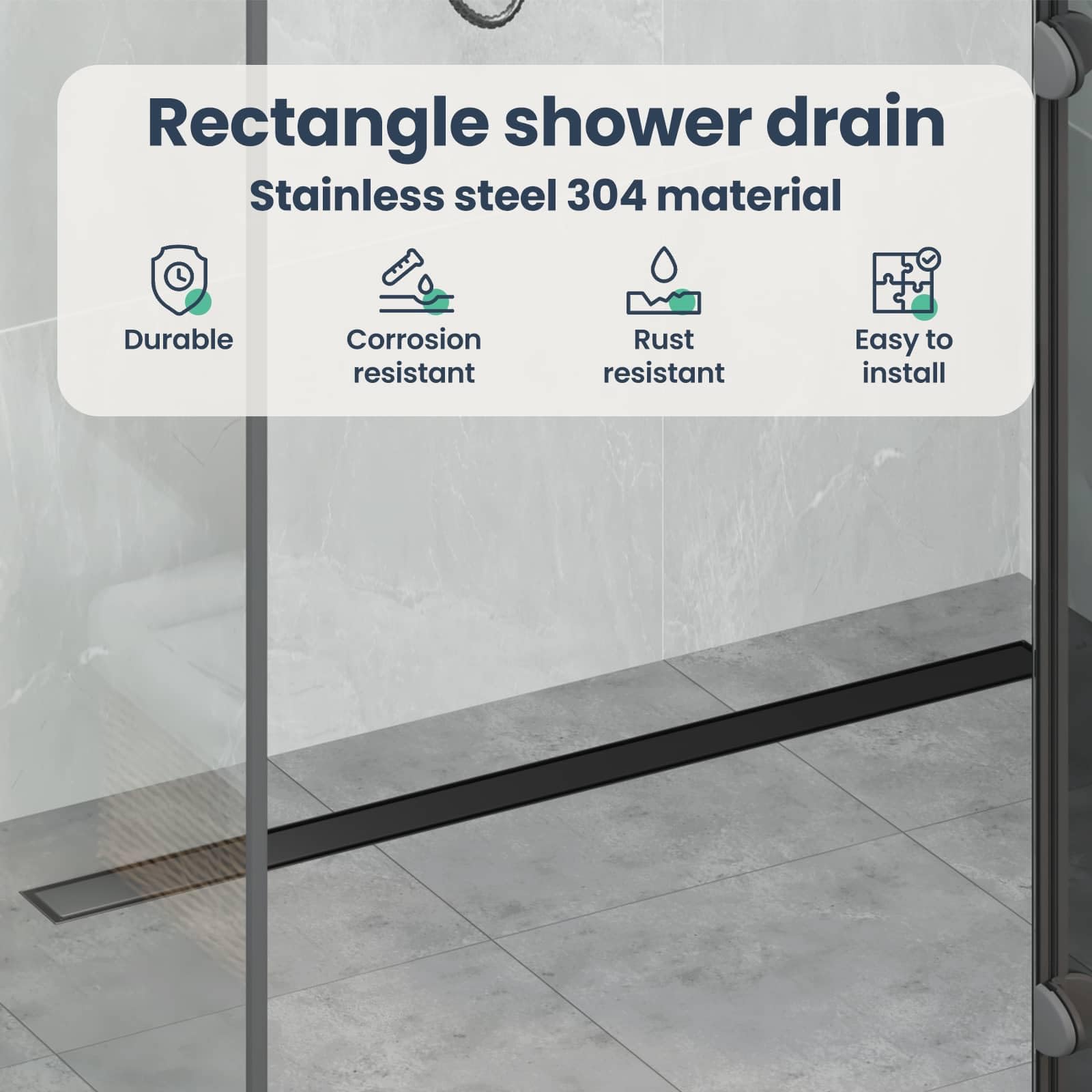 Rectangle shower drain

Stainless steel 304 material

Durable

Corrosion resistant

Rust resistant

Easy to install